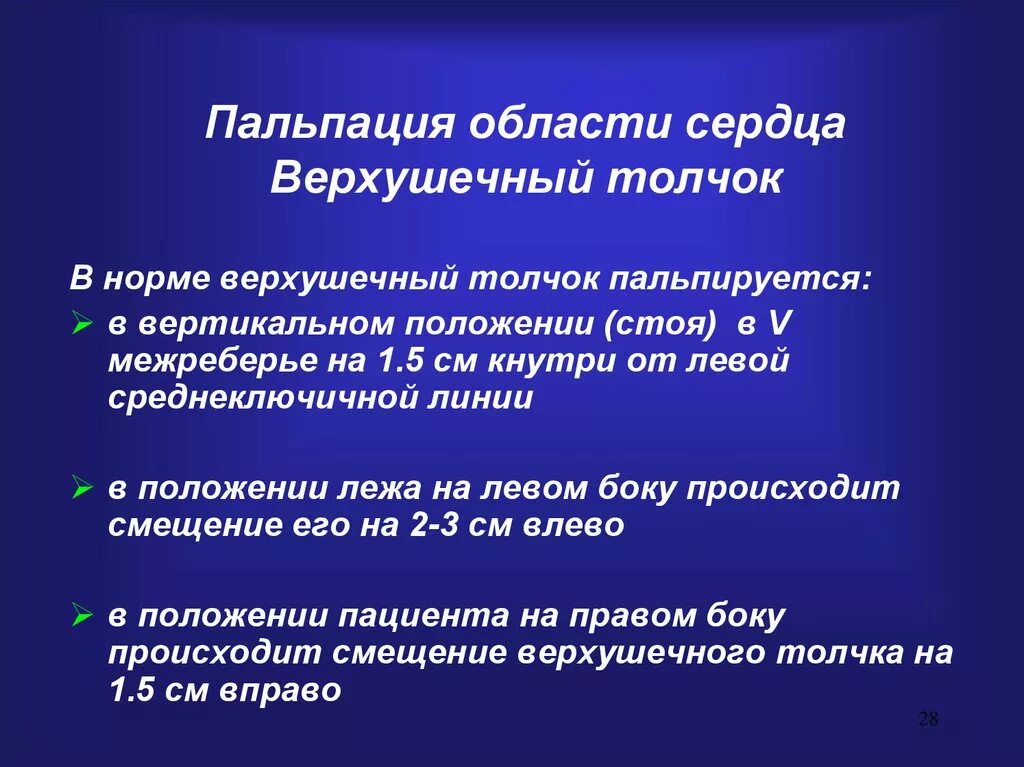 Пальпация области сердца
Верхушечный толчок

В норме верхушечный толчок пальпируется:

➢ в вертикальном положении (стоя) в V межреберье на 1.5 см кнутри от левой среднеключичной линии

➢ в положении лежа на левом боку происходит смещение его на 2-3 см влево

➢ в положении пациента на правом боку происходит смещение верхушечного толчка на 1.5 см вправо

28